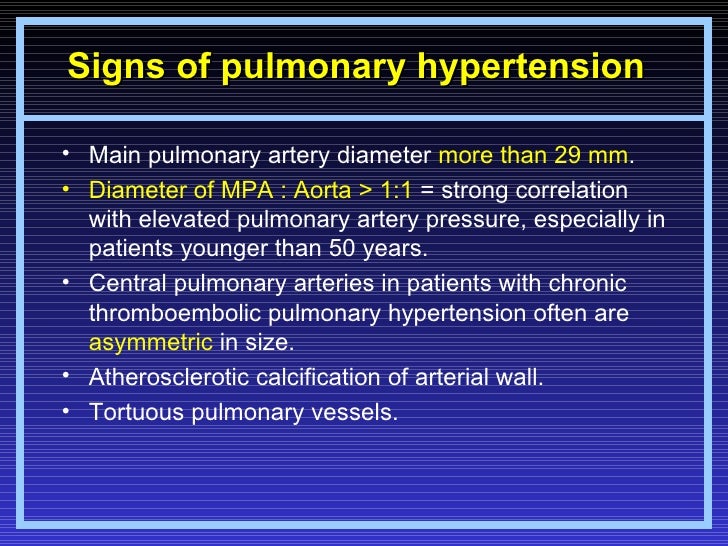 Signs of pulmonary hypertension

• Main pulmonary artery diameter more than 29 mm.
• Diameter of MPA : Aorta > 1:1 = strong correlation with elevated pulmonary artery pressure, especially in patients younger than 50 years.
• Central pulmonary arteries in patients with chronic thromboembolic pulmonary hypertension often are asymmetric in size.
• Atherosclerotic calcification of arterial wall.
• Tortuous pulmonary vessels.